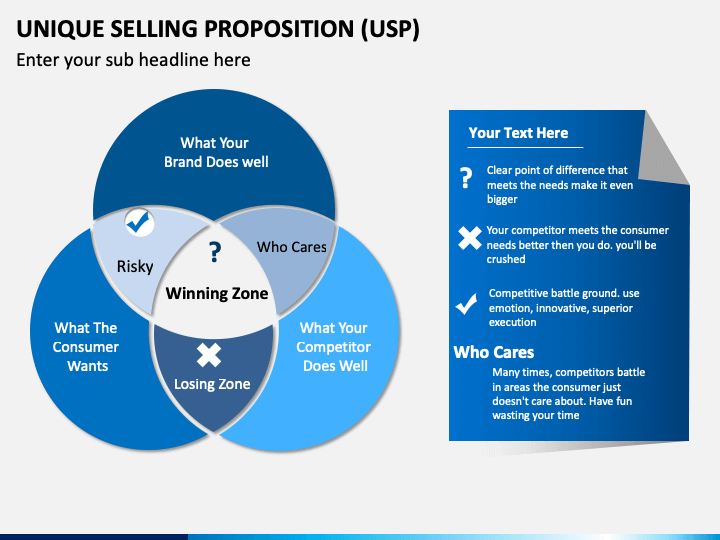 UNIQUE SELLING PROPOSITION (USP)

Enter your sub headline here

What Your Brand Does well

Risky

?

Who Cares

Winning Zone

What The Consumer Wants

Losing Zone

What Your Competitor Does Well

Your Text Here

? Clear point of difference that meets the needs make it even bigger

Your competitor meets the consumer needs better then you do. you'll be crushed

Competitive battle ground. use emotion, innovative, superior execution

Who Cares

Many times, competitors battle in areas the consumer just doesn't care about. Have fun wasting your time